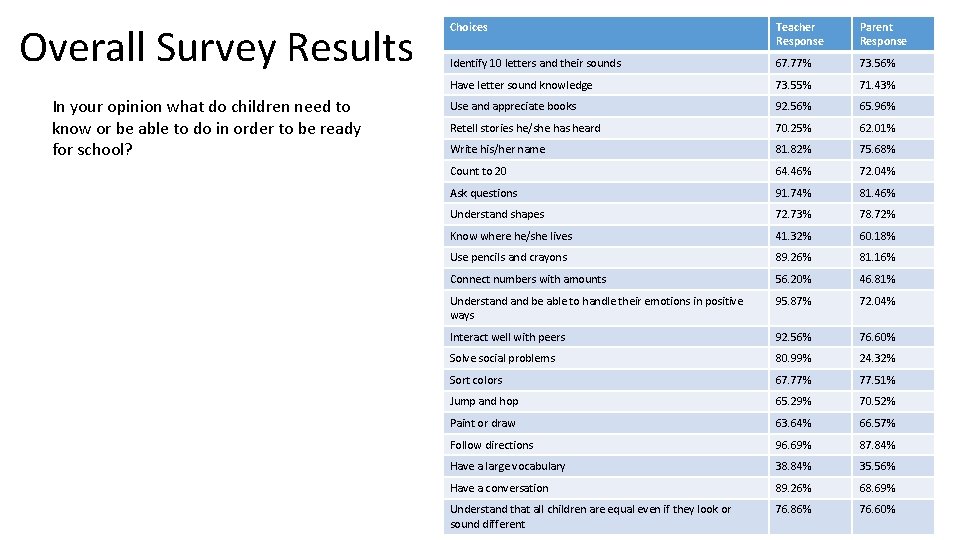 Overall Survey Results

In your opinion what do children need to know or be able to do in order to be ready for school?

| Choices | Teacher Response | Parent Response |
|---|---|---|
| Identify 10 letters and their sounds | 67.77% | 73.56% |
| Have letter sound knowledge | 73.55% | 71.43% |
| Use and appreciate books | 92.56% | 65.96% |
| Retell stories he/she has heard | 70.25% | 62.01% |
| Write his/her name | 81.82% | 75.68% |
| Count to 20 | 64.46% | 72.04% |
| Ask questions | 91.74% | 81.46% |
| Understand shapes | 72.73% | 78.72% |
| Know where he/she lives | 41.32% | 60.18% |
| Use pencils and crayons | 89.26% | 81.16% |
| Connect numbers with amounts | 56.20% | 46.81% |
| Understand and be able to handle their emotions in positive ways | 95.87% | 72.04% |
| Interact well with peers | 92.56% | 76.60% |
| Solve social problems | 80.99% | 24.32% |
| Sort colors | 67.77% | 77.51% |
| Jump and hop | 65.29% | 70.52% |
| Paint or draw | 63.64% | 66.57% |
| Follow directions | 96.69% | 87.84% |
| Have a large vocabulary | 38.84% | 35.56% |
| Have a conversation | 89.26% | 68.69% |
| Understand that all children are equal even if they look or sound different | 76.86% | 76.60% |